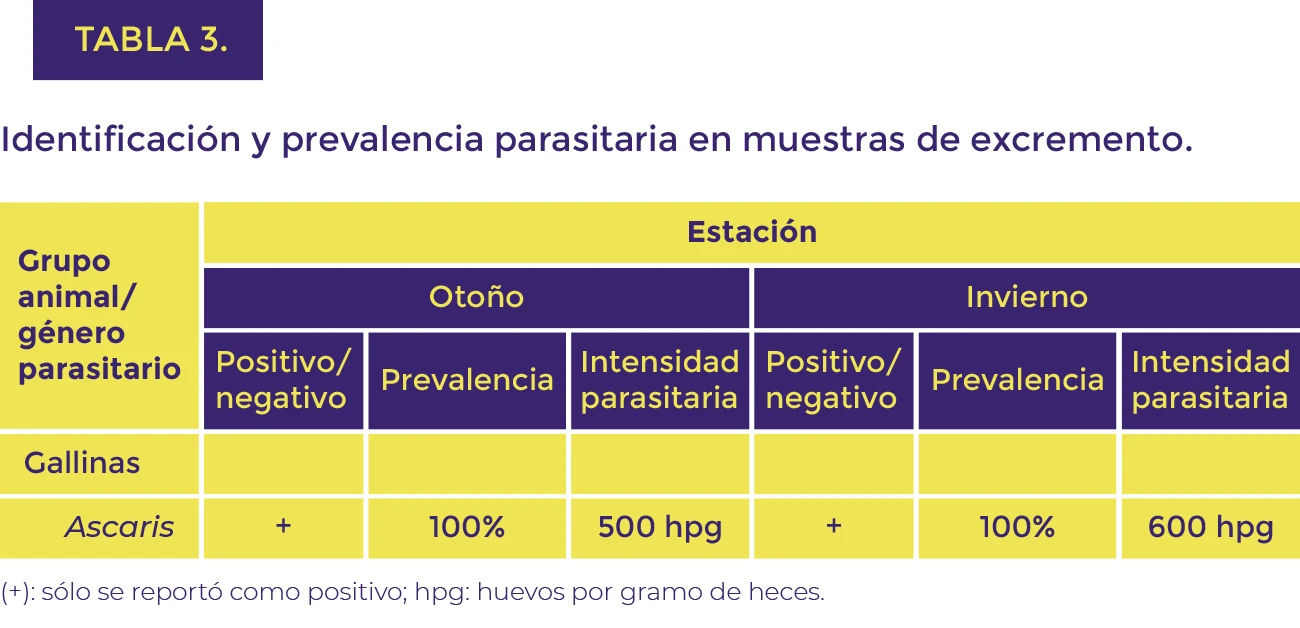 TABLA 3.

Identificación y prevalencia parasitaria en muestras de excremento.

| Grupo animal/ género parasitario | Estación | | | | | |
|---|---|---|---|---|---|---|
| | Otoño | | | Invierno | | |
| | Positivo/ negativo | Prevalencia | Intensidad parasitaria | Positivo/ negativo | Prevalencia | Intensidad parasitaria |
| Gallinas | | | | | | |
| Ascaris | + | 100% | 500 hpg | + | 100% | 600 hpg |

(+): sólo se reportó como positivo; hpg: huevos por gramo de heces.